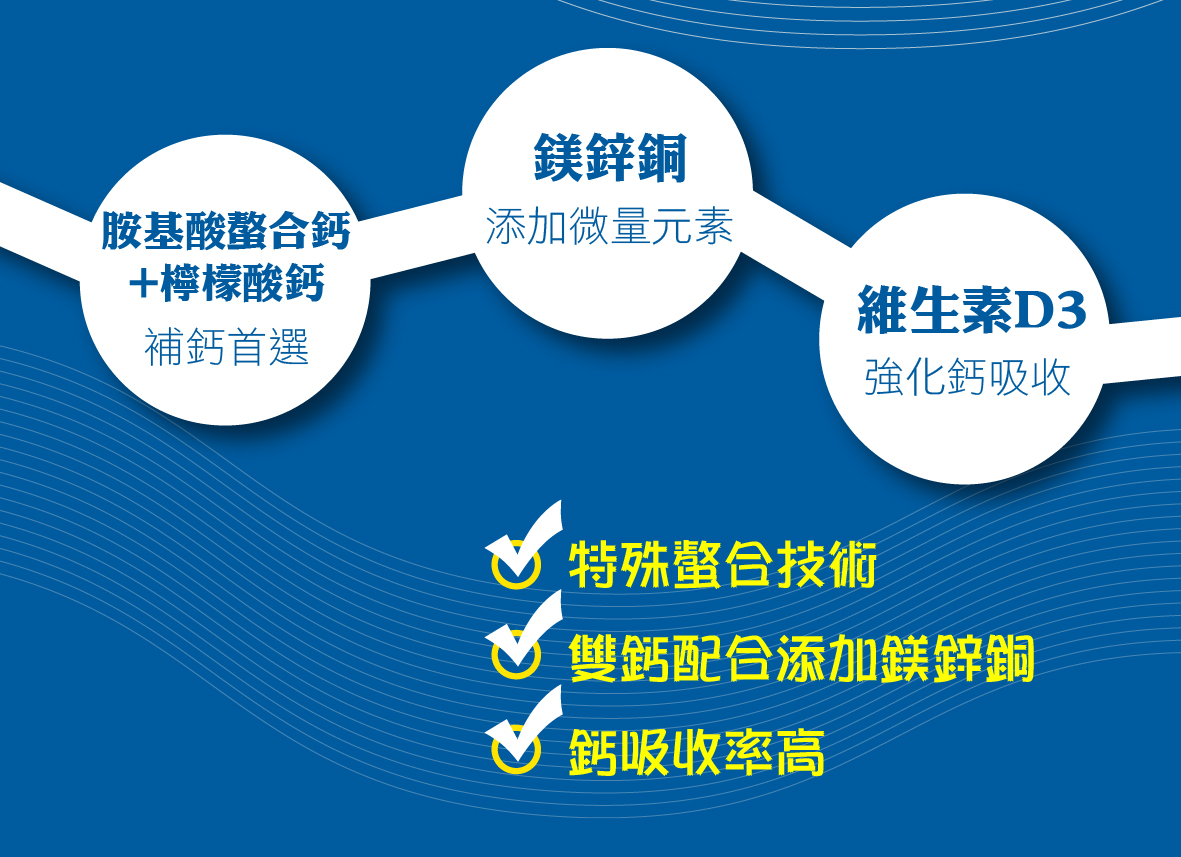 胺基酸螯合鈣
+檸檬酸鈣
補鈣首選

鎂鋅銅
添加微量元素

維生素D3
強化鈣吸收

特殊螯合技術
雙鈣配合添加鎂鋅銅
鈣吸收率高